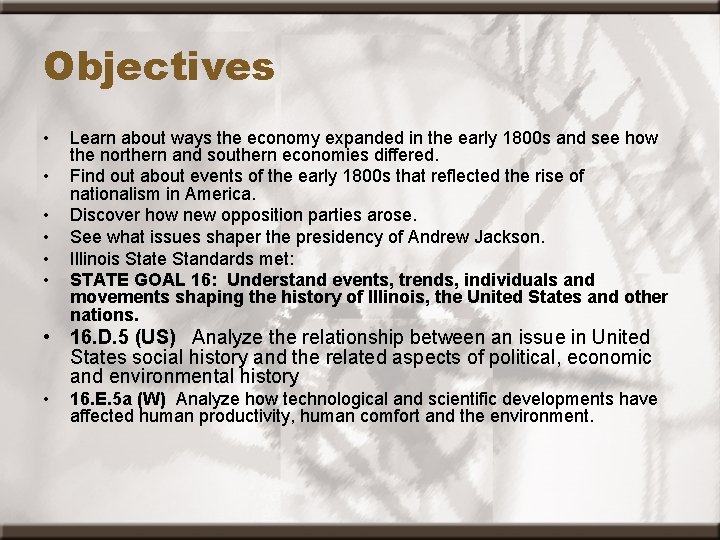 Objectives

• Learn about ways the economy expanded in the early 1800s and see how the northern and southern economies differed.
• Find out about events of the early 1800s that reflected the rise of nationalism in America.
• Discover how new opposition parties arose.
• See what issues shaper the presidency of Andrew Jackson.
• Illinois State Standards met:
• STATE GOAL 16: Understand events, trends, individuals and movements shaping the history of Illinois, the United States and other nations.
• 16.D.5 (US) Analyze the relationship between an issue in United States social history and the related aspects of political, economic and environmental history
• 16.E.5a (W) Analyze how technological and scientific developments have affected human productivity, human comfort and the environment.